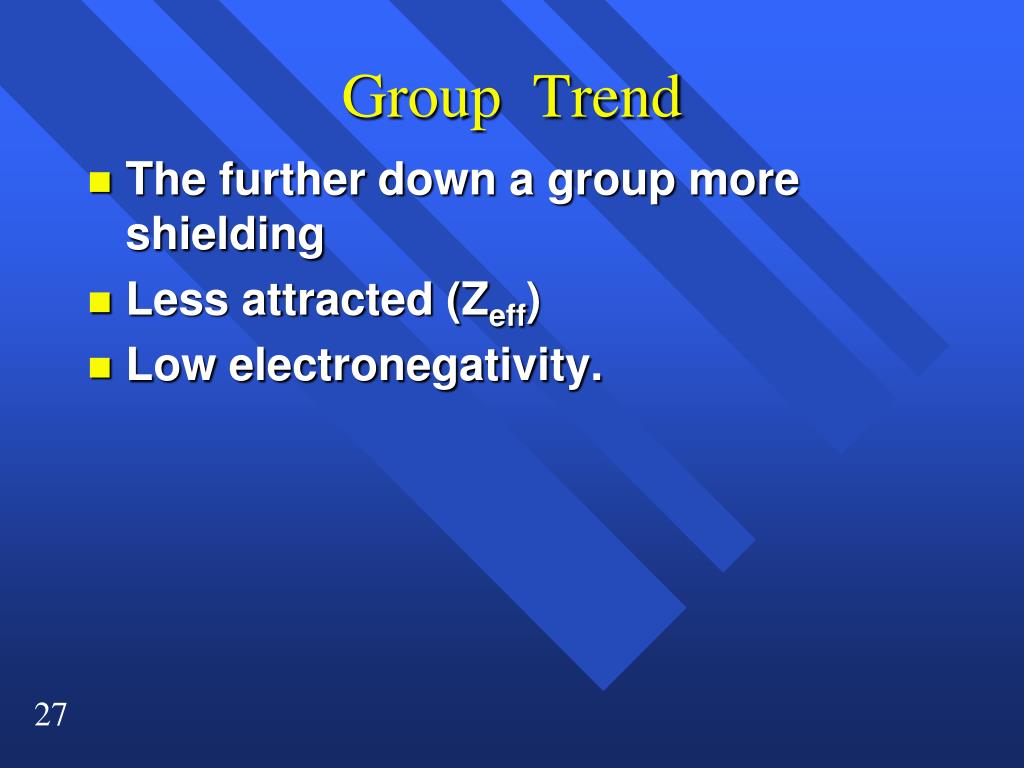 Group Trend

- The further down a group more shielding
- Less attracted ($Z_{eff}$)
- Low electronegativity.

27